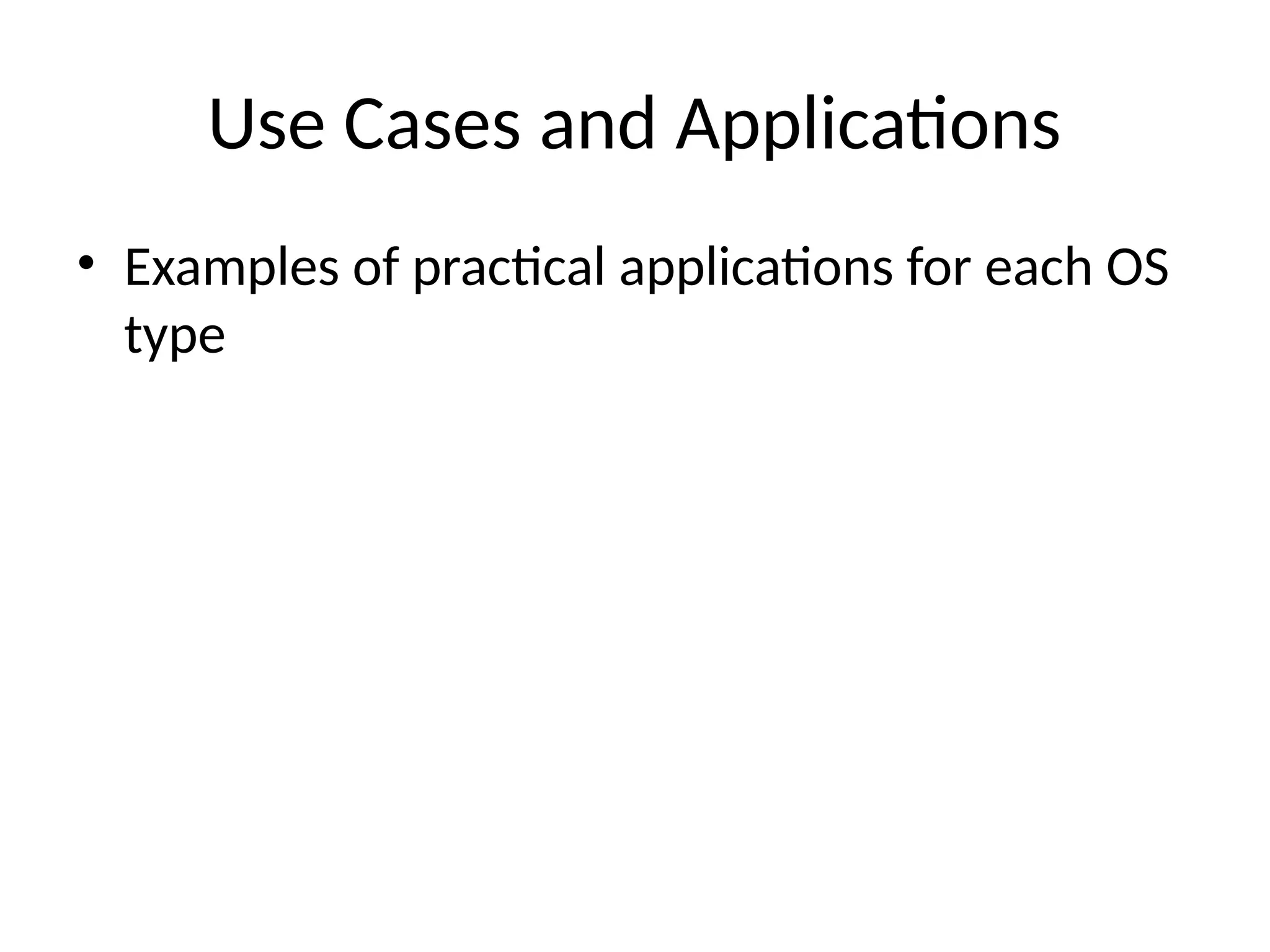 Use Cases and Applications

• Examples of practical applications for each OS type